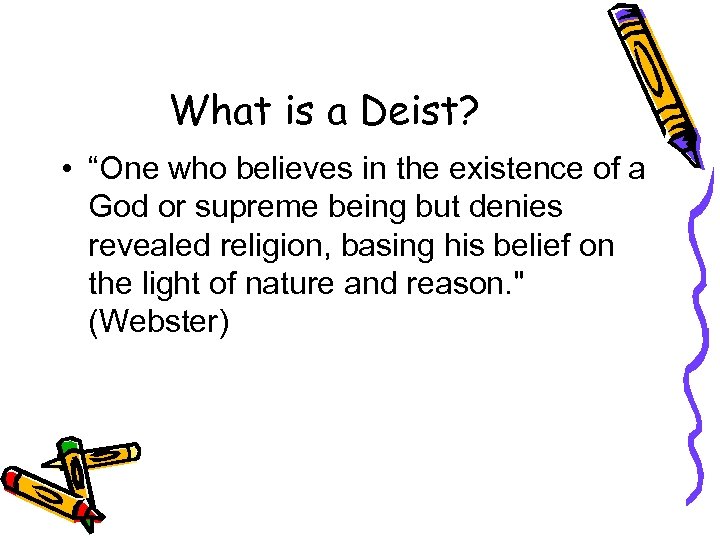 What is a Deist?

• “One who believes in the existence of a God or supreme being but denies revealed religion, basing his belief on the light of nature and reason." (Webster)